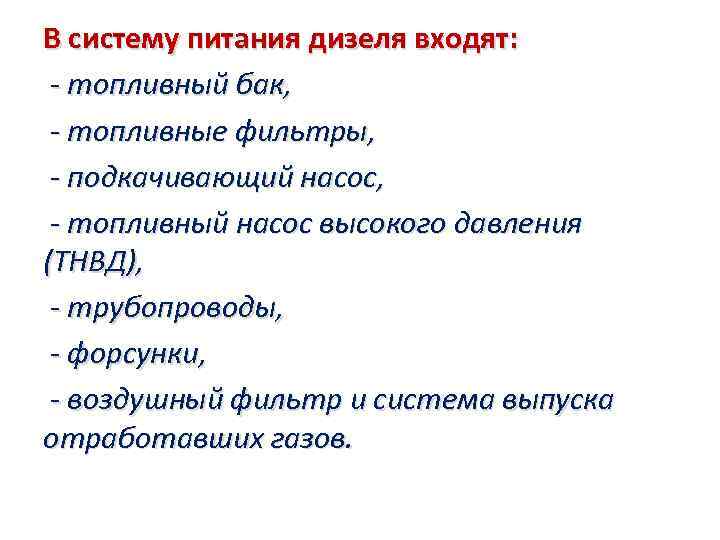 В систему питания дизеля входят:

- топливный бак,

- топливные фильтры,

- подкачивающий насос,

- топливный насос высокого давления (ТНВД),

- трубопроводы,

- форсунки,

- воздушный фильтр и система выпуска отработавших газов.